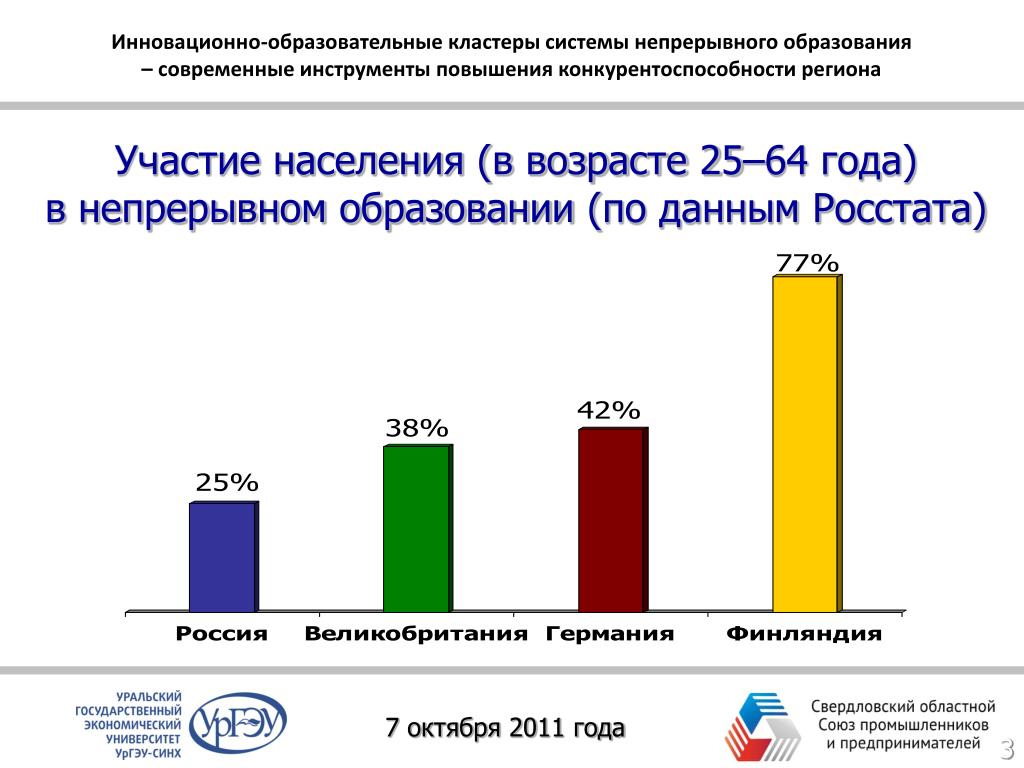 Инновационно-образовательные кластеры системы непрерывного образования – современные инструменты повышения конкурентоспособности региона

Участие населения (в возрасте 25–64 года) в непрерывном образовании (по данным Росстата)

25%
38%
42%
77%

Россия
Великобритания
Германия
Финляндия

УРАЛЬСКИЙ ГОСУДАРСТВЕННЫЙ ЭКОНОМИЧЕСКИЙ УНИВЕРСИТЕТ УрГЭУ-СИНХ

УрГЭУ

7 октября 2011 года

Свердловский областной Союз промышленников и предпринимателей

3